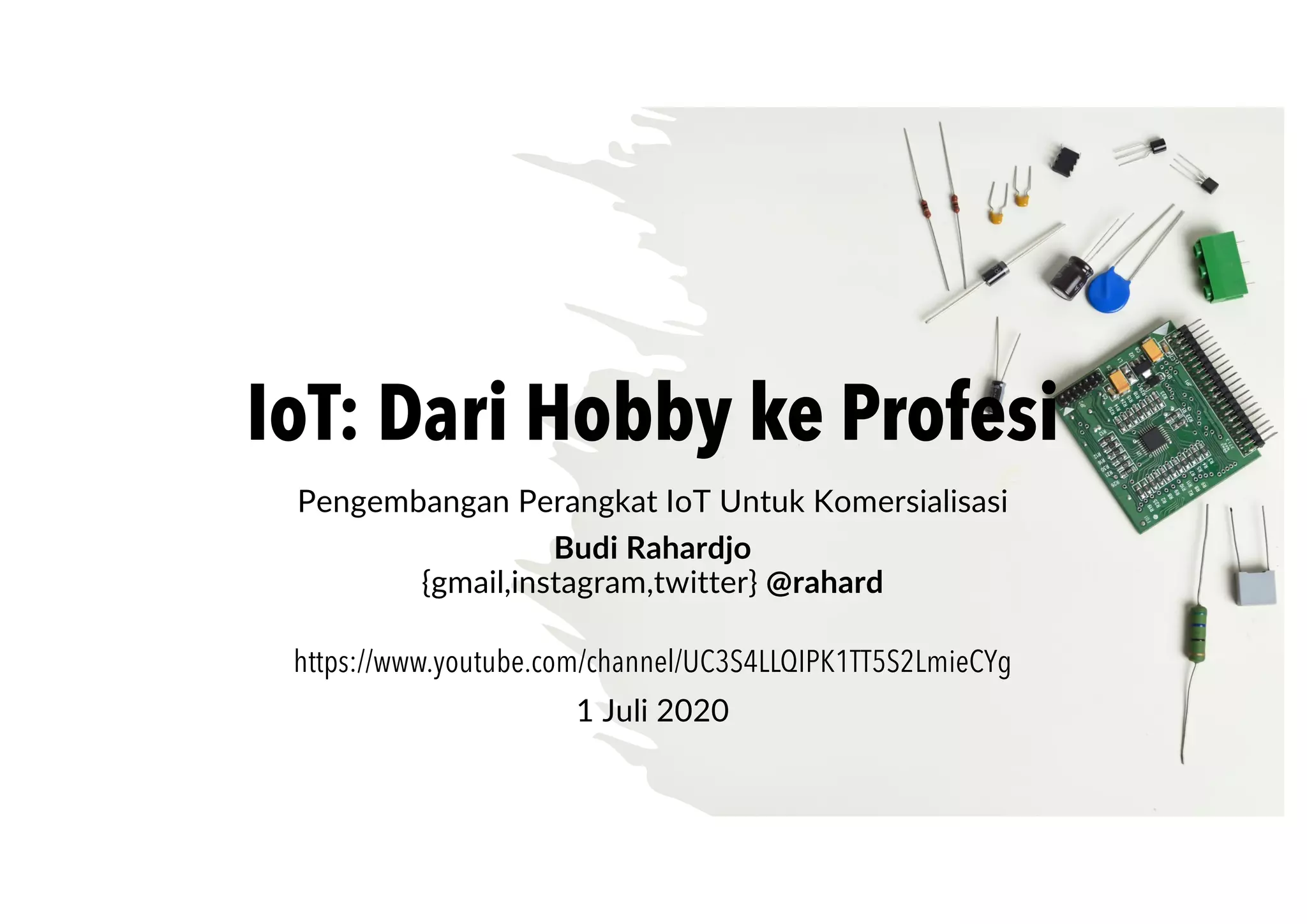 IoT: Dari Hobby ke Profesi

Pengembangan Perangkat IoT Untuk Komersialisasi

Budi Rahardjo
{gmail,instagram,twitter} @rahard

https://www.youtube.com/channel/UC3S4LLQIPK1TT5S2LmieCYg

1 Juli 2020